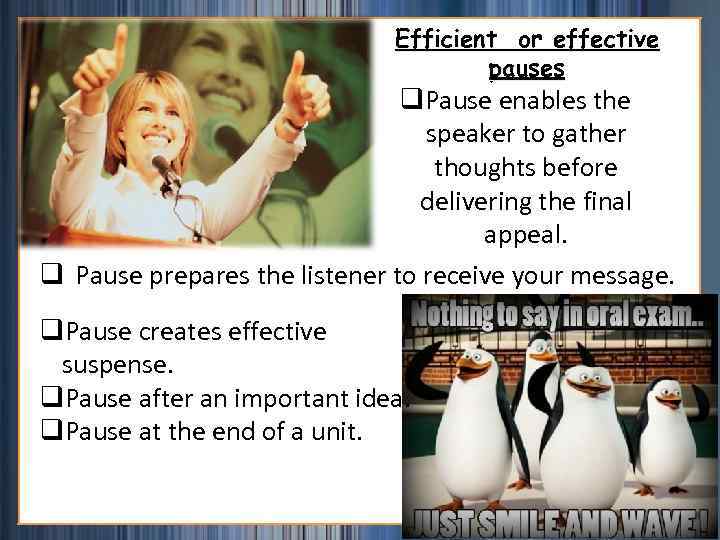 Efficient or effective pauses

❑Pause enables the speaker to gather thoughts before delivering the final appeal.

❑ Pause prepares the listener to receive your message.

❑Pause creates effective suspense.

❑Pause after an important idea.

❑Pause at the end of a unit.

Nothing to say in oral exam..

JUST SMILE AND WAVE!